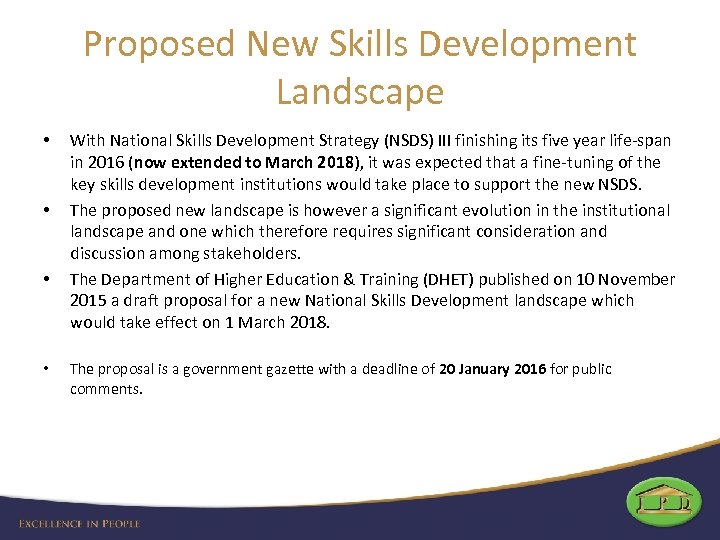 Proposed New Skills Development Landscape

• With National Skills Development Strategy (NSDS) III finishing its five year life-span in 2016 (now extended to March 2018), it was expected that a fine-tuning of the key skills development institutions would take place to support the new NSDS.

• The proposed new landscape is however a significant evolution in the institutional landscape and one which therefore requires significant consideration and discussion among stakeholders.

• The Department of Higher Education & Training (DHET) published on 10 November 2015 a draft proposal for a new National Skills Development landscape which would take effect on 1 March 2018.

• The proposal is a government gazette with a deadline of 20 January 2016 for public comments.

EXCELLENCE IN PEOPLE